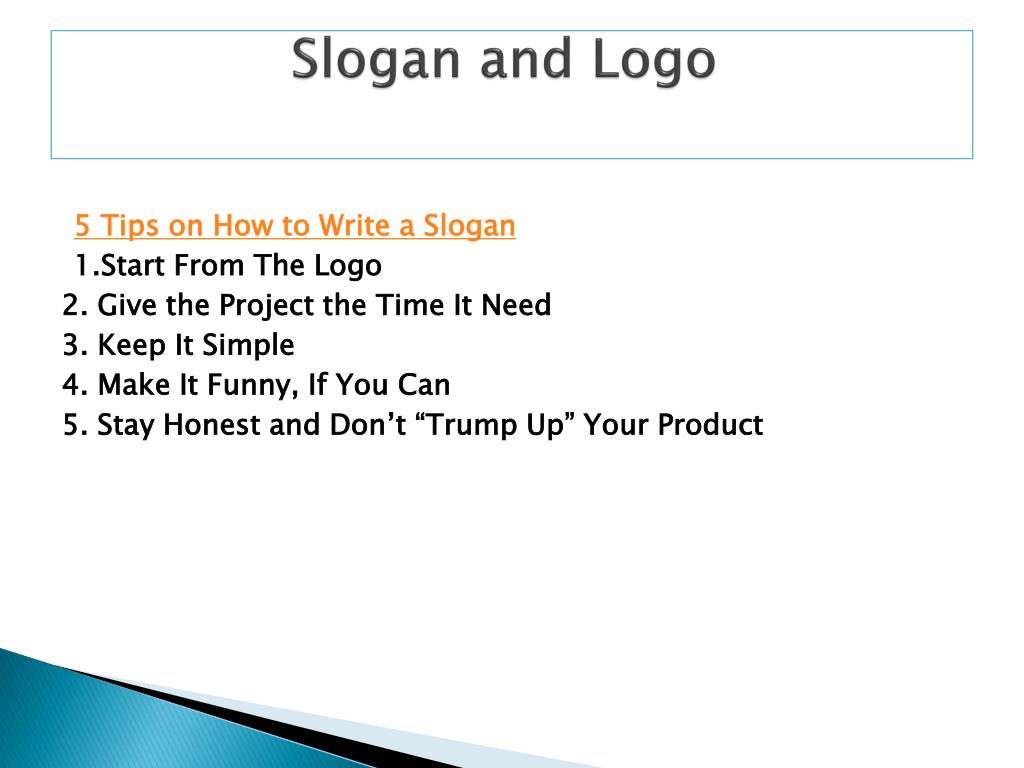 Slogan and Logo

5 Tips on How to Write a Slogan
1.Start From The Logo
2. Give the Project the Time It Need
3. Keep It Simple
4. Make It Funny, If You Can
5. Stay Honest and Don’t “Trump Up” Your Product